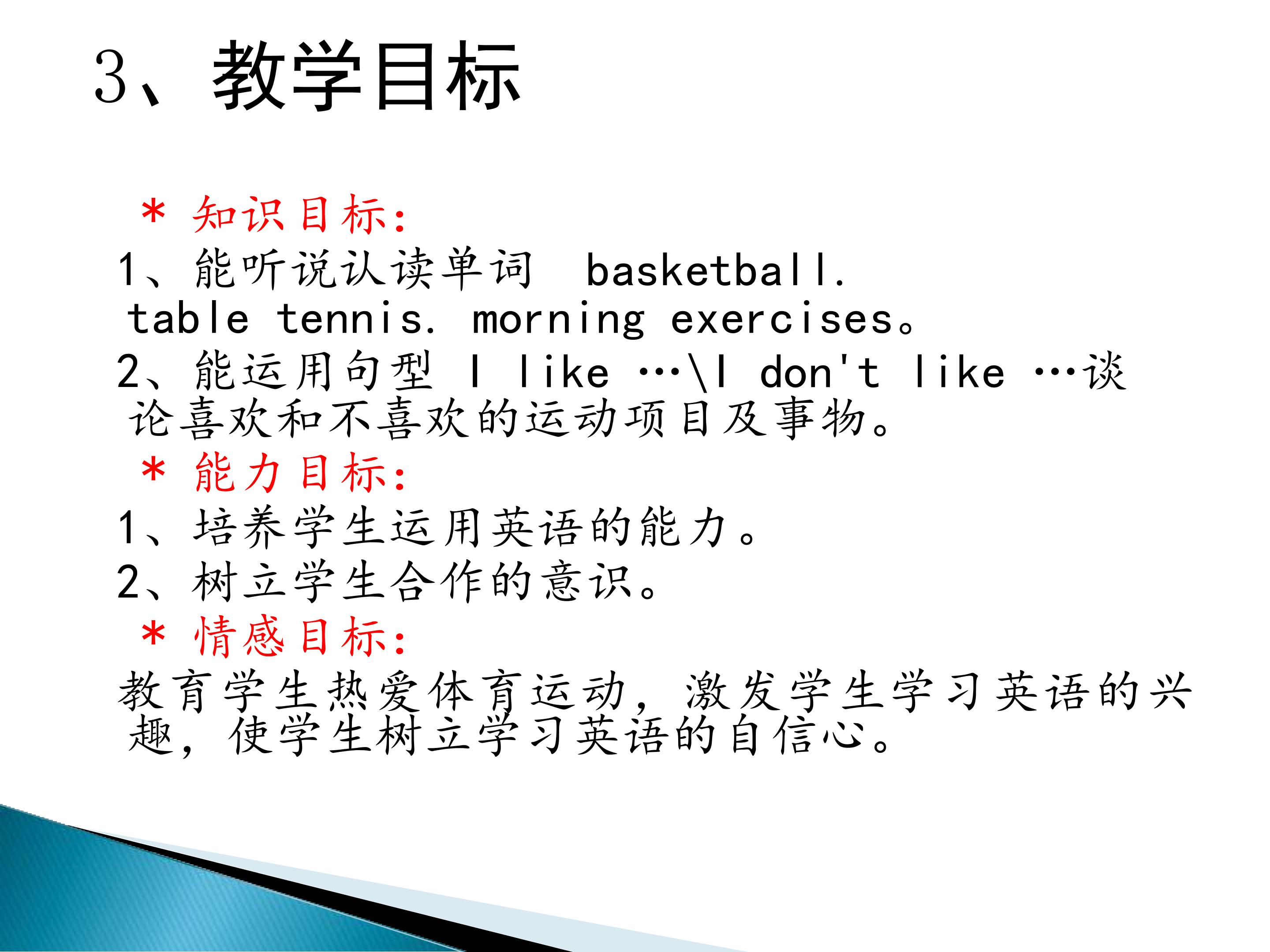 3、教学目标

＊ 知识目标:
1、能听说认读单词 basketball. table tennis. morning exercises。
2、能运用句型 I like …\I don't like …谈论喜欢和不喜欢的运动项目及事物。
＊ 能力目标:
1、培养学生运用英语的能力。
2、树立学生合作的意识。
＊ 情感目标:
教育学生热爱体育运动，激发学生学习英语的兴趣，使学生树立学习英语的自信心。